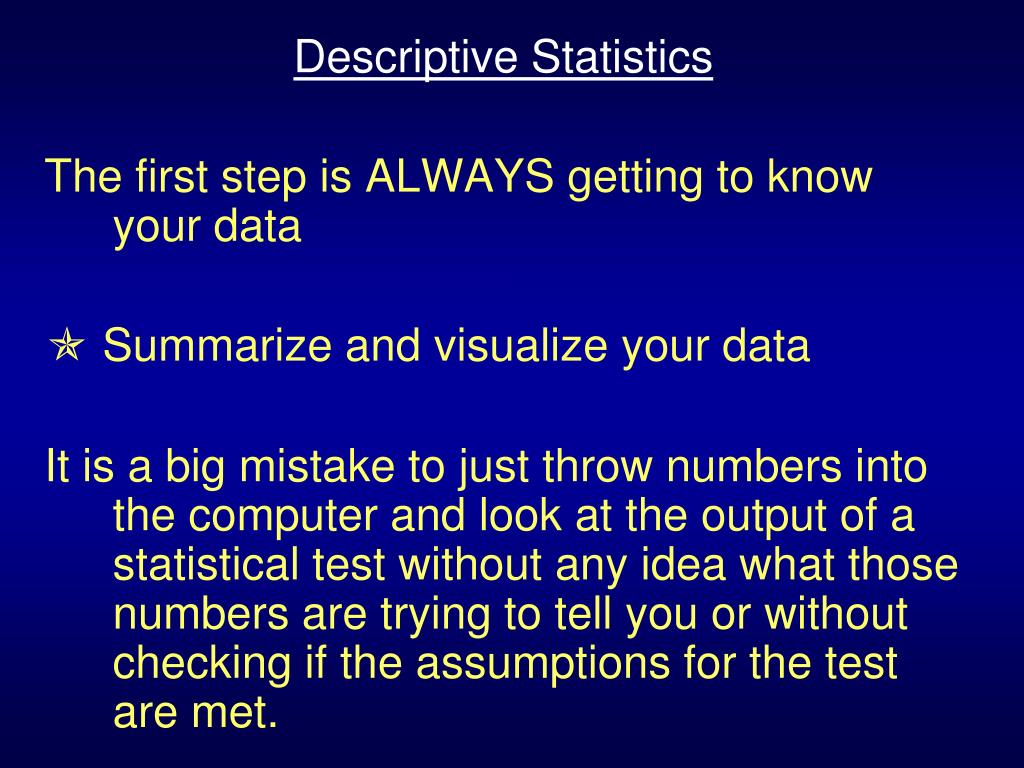 Descriptive Statistics

The first step is ALWAYS getting to know your data

✯ Summarize and visualize your data

It is a big mistake to just throw numbers into the computer and look at the output of a statistical test without any idea what those numbers are trying to tell you or without checking if the assumptions for the test are met.